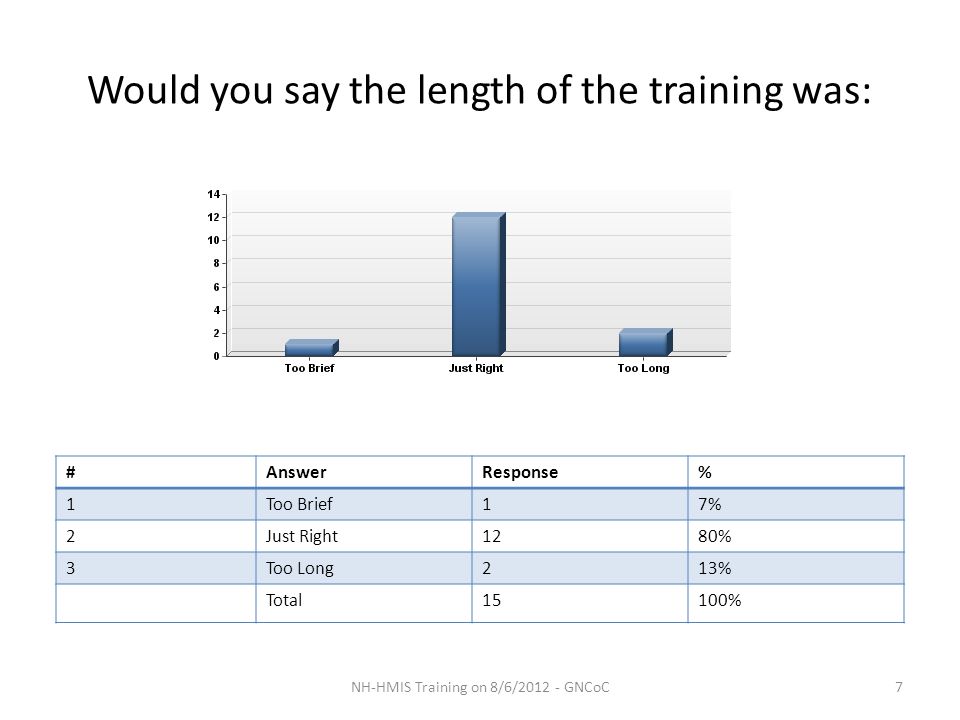 Would you say the length of the training was:

14
12
10
8
6
4
2
0
Too Brief
Just Right
Too Long

| # | Answer | Response | % |
|---|---|---|---|
| 1 | Too Brief | 1 | 7% |
| 2 | Just Right | 12 | 80% |
| 3 | Too Long | 2 | 13% |
|  | Total | 15 | 100% |

NH-HMIS Training on 8/6/2012 - GNCoC

7